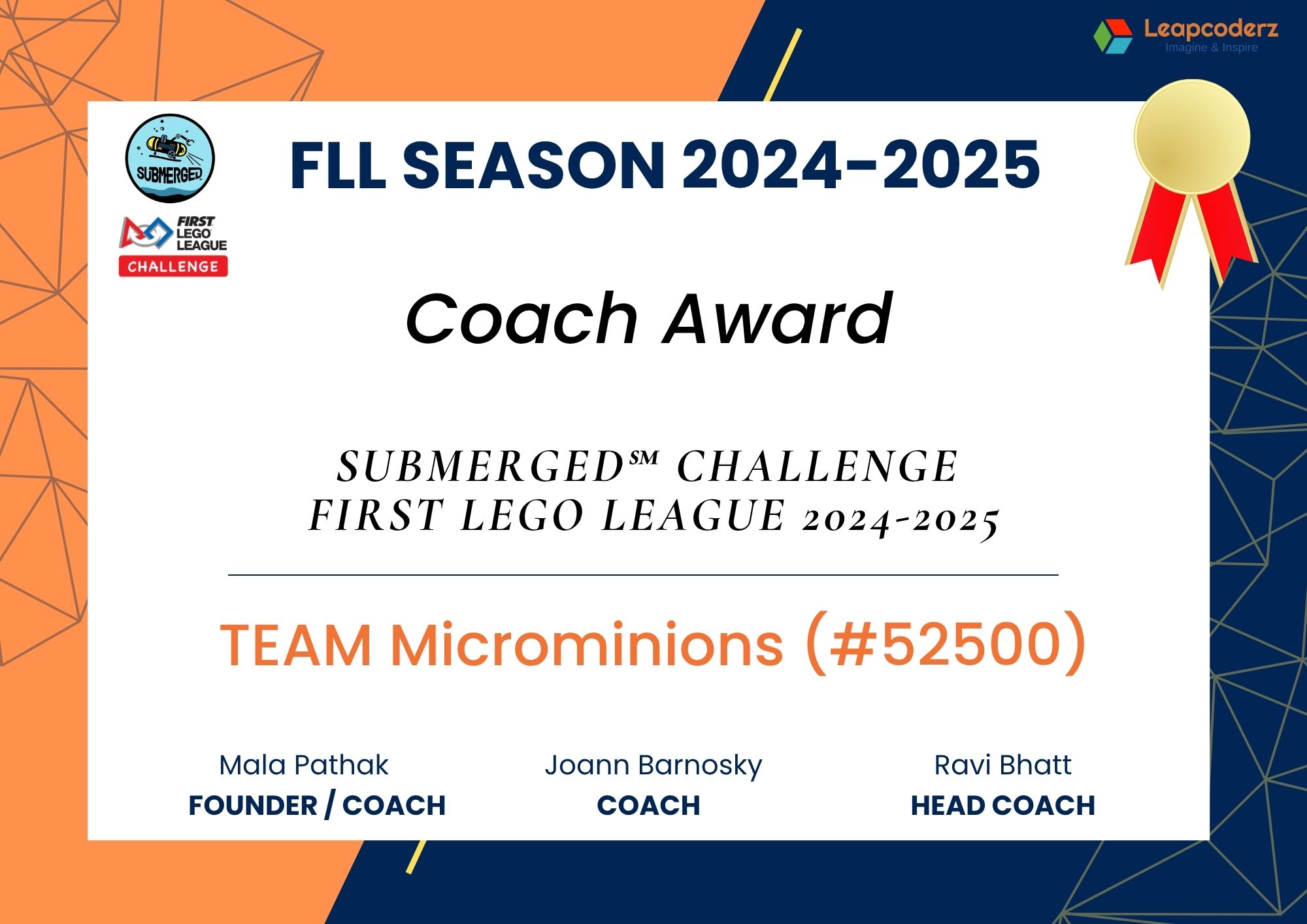 Leapcoderz
Imagine & Inspire

SUBMERGED

FIRST LEGO LEAGUE
CHALLENGE

FLL SEASON 2024-2025

Coach Award

SUBMERGED℠ CHALLENGE
FIRST LEGO LEAGUE 2024-2025

TEAM Microminions (#52500)

Mala Pathak
FOUNDER / COACH

Joann Barnosky
COACH

Ravi Bhatt
HEAD COACH